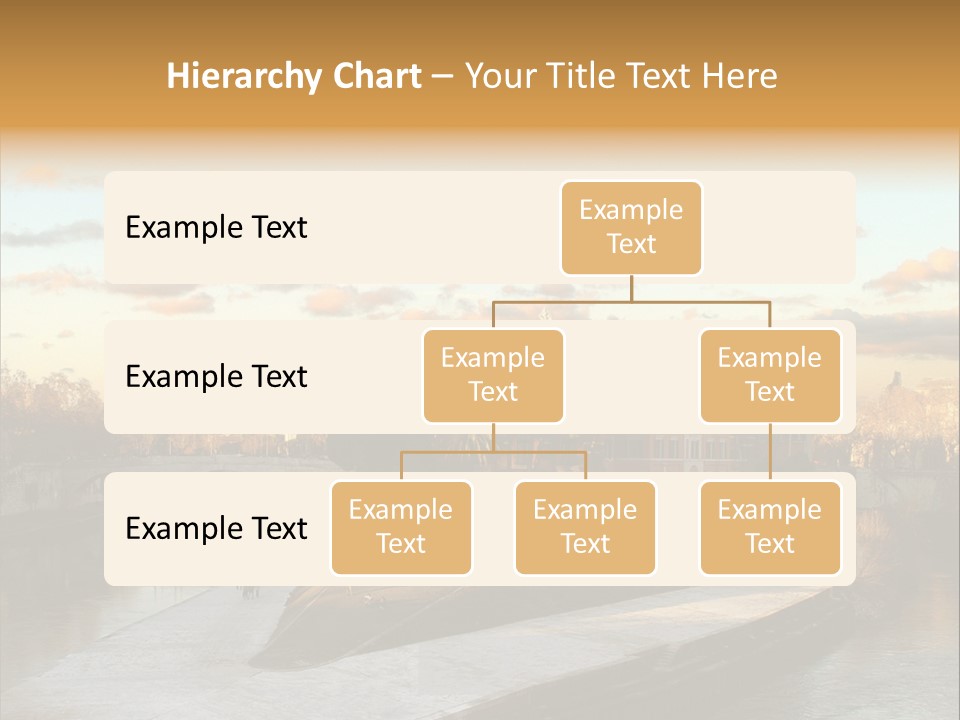 Hierarchy Chart – Your Title Text Here

Example Text

Example Text

Example Text

Example Text

Example Text

Example Text

Example Text

Example Text

Example Text